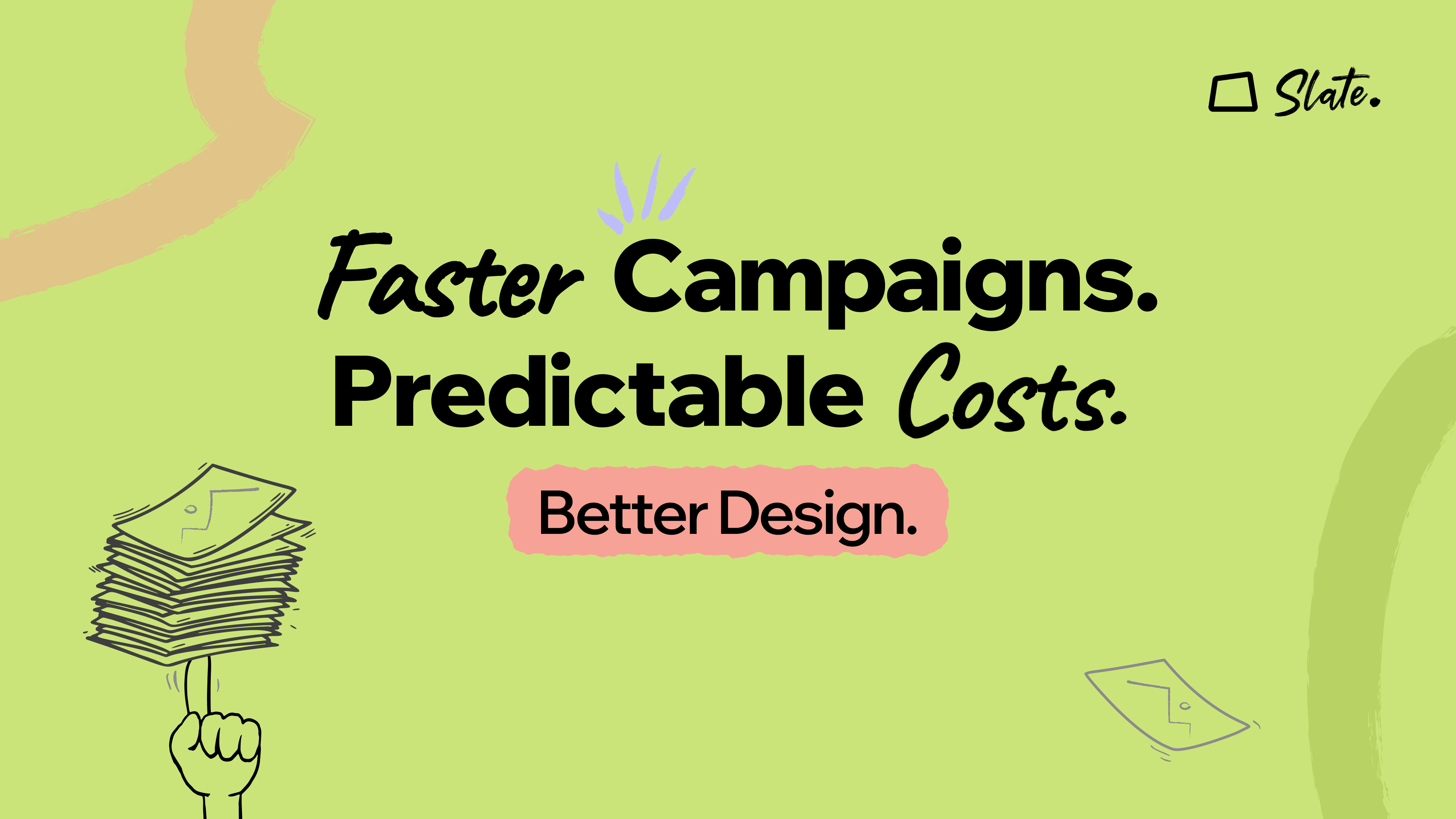 Slate.

Faster Campaigns. Predictable Costs.

Better Design.